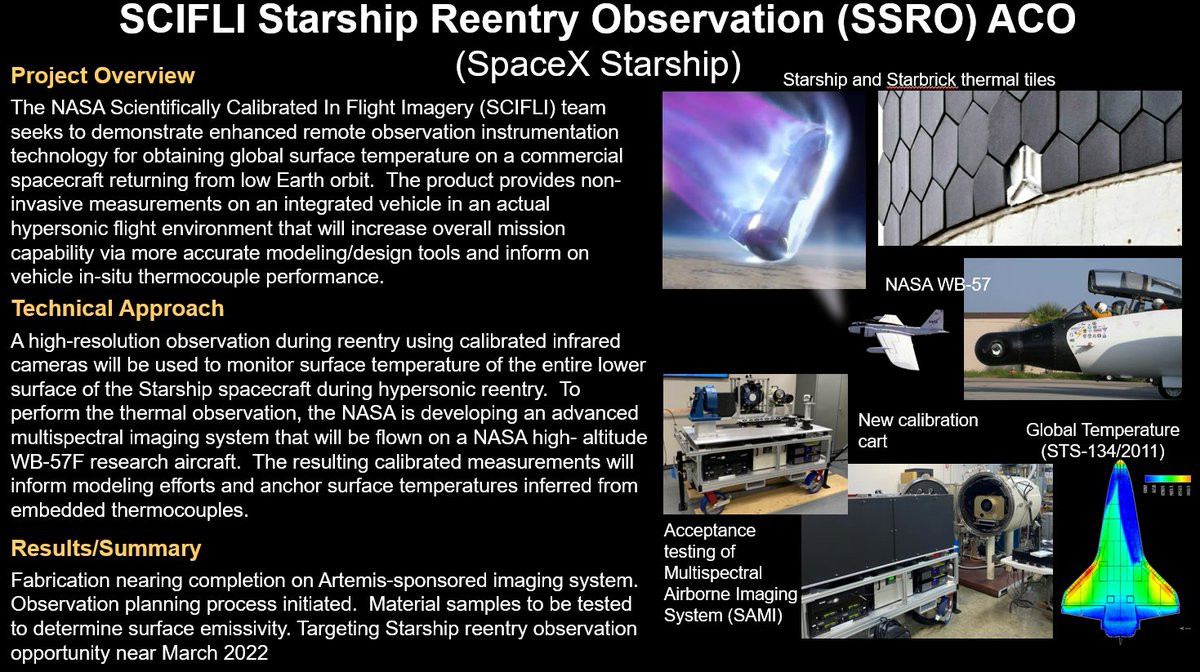 SCIFLI Starship Reentry Observation (SSRO) ACO
(SpaceX Starship)

Project Overview

The NASA Scientifically Calibrated In Flight Imagery (SCIFLI) team seeks to demonstrate enhanced remote observation instrumentation technology for obtaining global surface temperature on a commercial spacecraft returning from low Earth orbit. The product provides non-invasive measurements on an integrated vehicle in an actual hypersonic flight environment that will increase overall mission capability via more accurate modeling/design tools and inform on vehicle in-situ thermocouple performance.

Technical Approach

A high-resolution observation during reentry using calibrated infrared cameras will be used to monitor surface temperature of the entire lower surface of the Starship spacecraft during hypersonic reentry. To perform the thermal observation, the NASA is developing an advanced multispectral imaging system that will be flown on a NASA high- altitude WB-57F research aircraft. The resulting calibrated measurements will inform modeling efforts and anchor surface temperatures inferred from embedded thermocouples.

Results/Summary

Fabrication nearing completion on Artemis-sponsored imaging system. Observation planning process initiated. Material samples to be tested to determine surface emissivity. Targeting Starship reentry observation opportunity near March 2022

Starship and Starbrick thermal tiles

NASA WB-57

New calibration cart

Global Temperature (STS-134/2011)

Acceptance testing of Multispectral Airborne Imaging System (SAMI)